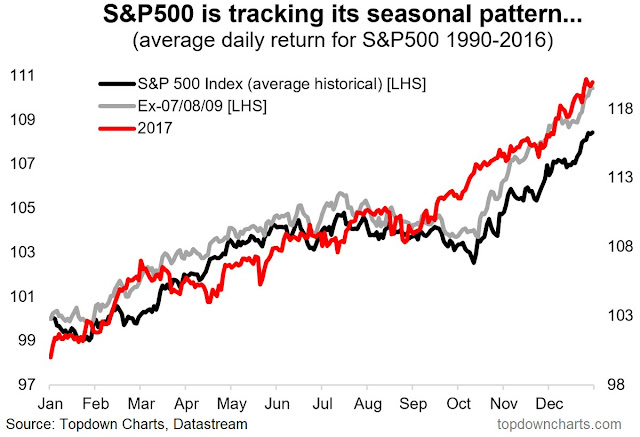 S&P500 is tracking its seasonal pattern...
(average daily return for S&P500 1990-2016)

S&P 500 Index (average historical) [LHS]
Ex-07/08/09 [LHS]
2017

111
109
107
105
103
101
99
97

118
113
108
103
98

Jan Feb Mar Apr May Jun Jul Aug Sep Oct Nov Dec

Source: Topdown Charts, Datastream
topdowncharts.com